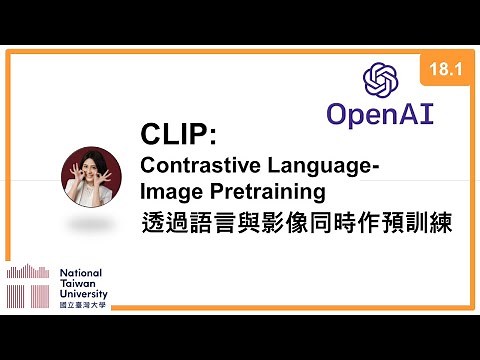 18.1

OpenAI

CLIP:
Contrastive Language-Image Pretraining
透過語言與影像同時作預訓練

National Taiwan University
國立臺灣大學